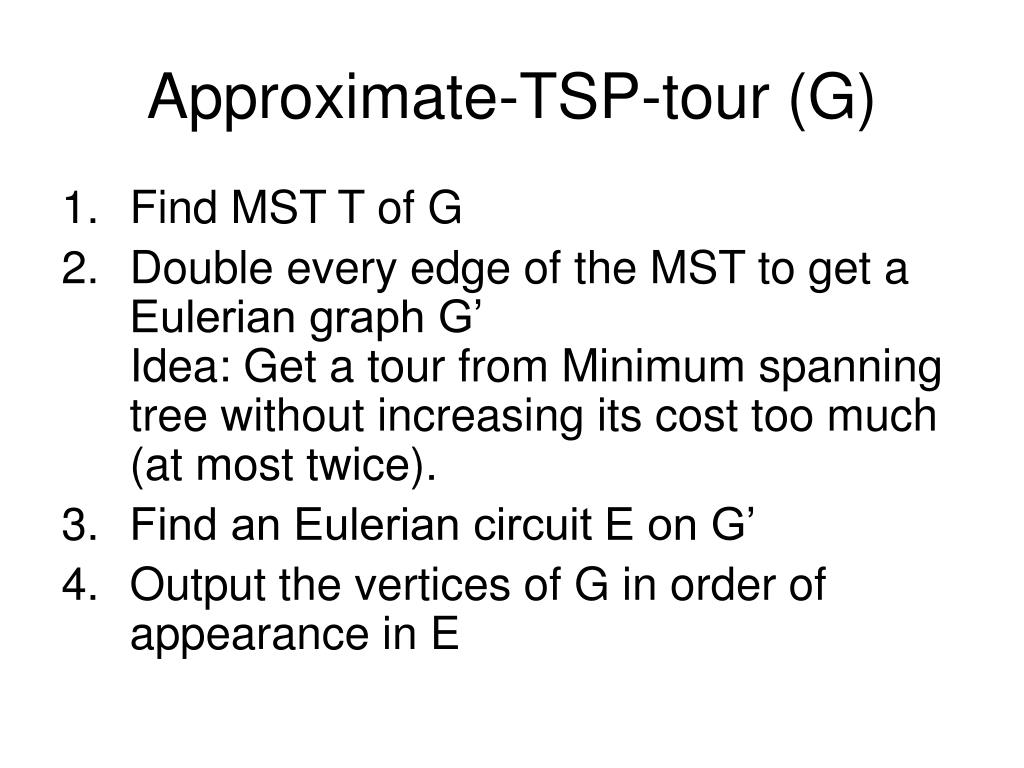 Approximate-TSP-tour (G)

1. Find MST T of G
2. Double every edge of the MST to get a Eulerian graph G’
Idea: Get a tour from Minimum spanning tree without increasing its cost too much (at most twice).
3. Find an Eulerian circuit E on G’
4. Output the vertices of G in order of appearance in E